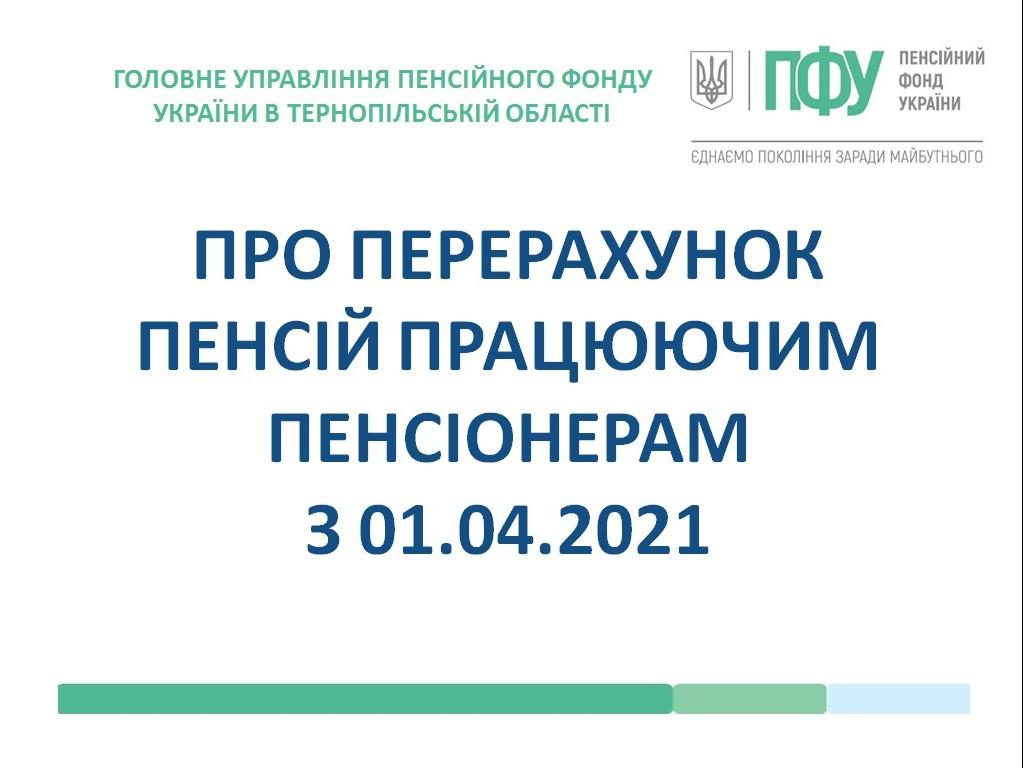 ГОЛОВНЕ УПРАВЛІННЯ ПЕНСІЙНОГО ФОНДУ УКРАЇНИ В ТЕРНОПІЛЬСЬКІЙ ОБЛАСТІ

ПФУ ПЕНСІЙНИЙ ФОНД УКРАЇНИ

ЄДНАЄМО ПОКОЛІННЯ ЗАРАДИ МАЙБУТНЬОГО

ПРО ПЕРЕРАХУНОК ПЕНСІЙ ПРАЦЮЮЧИМ ПЕНСІОНЕРАМ З 01.04.2021